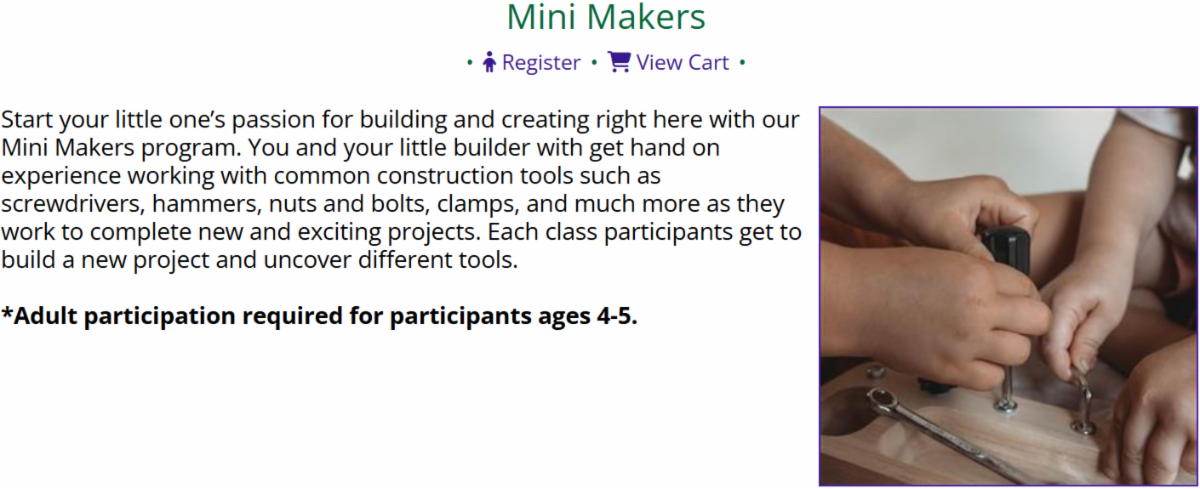 Mini Makers

• Register • View Cart •

Start your little one's passion for building and creating right here with our Mini Makers program. You and your little builder with get hand on experience working with common construction tools such as screwdrivers, hammers, nuts and bolts, clamps, and much more as they work to complete new and exciting projects. Each class participants get to build a new project and uncover different tools.

*Adult participation required for participants ages 4-5.